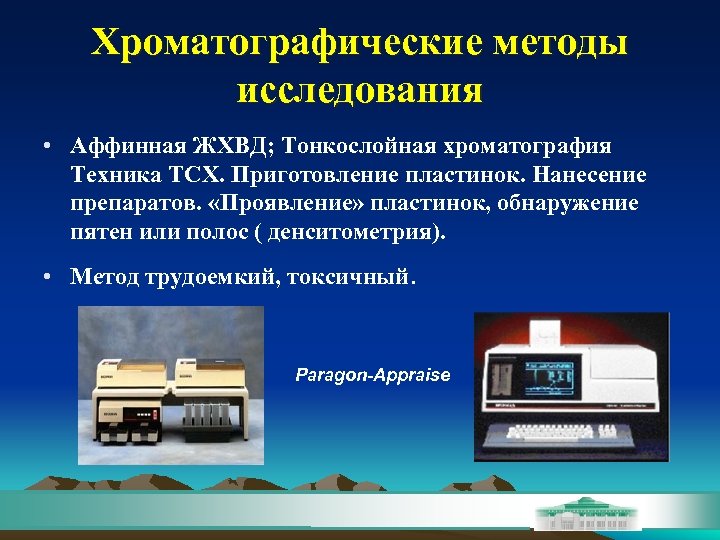 Хроматографические методы исследования

• Аффинная ЖХВД; Тонкослойная хроматография Техника ТСХ. Приготовление пластинок. Нанесение препаратов. «Проявление» пластинок, обнаружение пятен или полос ( денситометрия).

• Метод трудоемкий, токсичный.

Paragon-Appraise